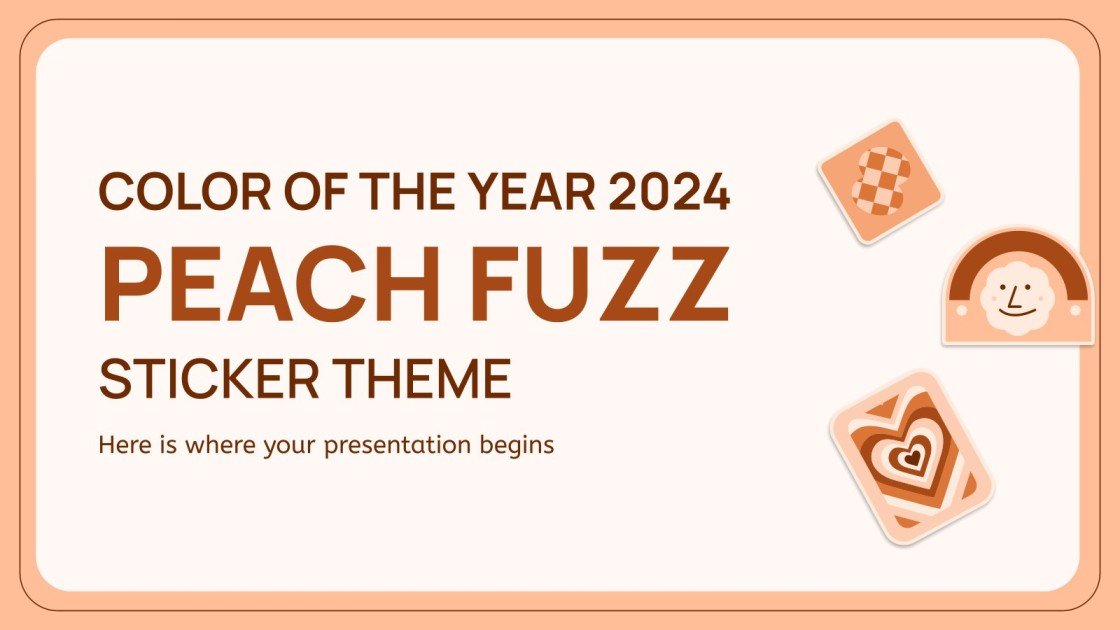 COLOR OF THE YEAR 2024
PEACH FUZZ
STICKER THEME

Here is where your presentation begins